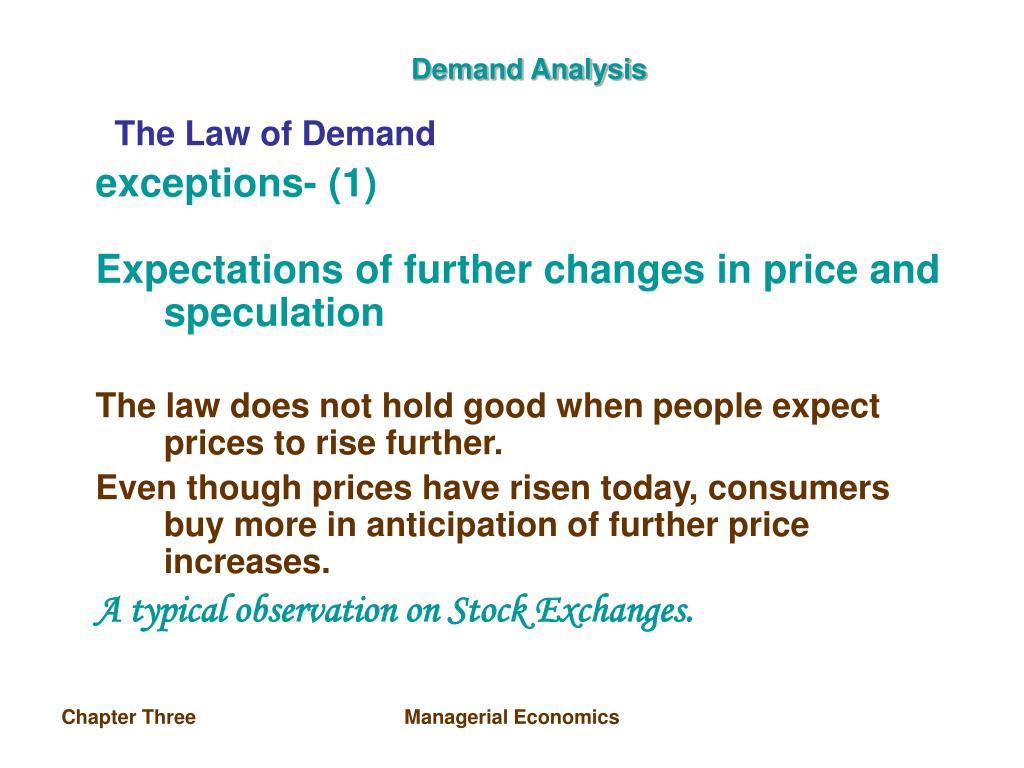 Demand Analysis

The Law of Demand

exceptions- (1)

Expectations of further changes in price and speculation

The law does not hold good when people expect prices to rise further.

Even though prices have risen today, consumers buy more in anticipation of further price increases.

A typical observation on Stock Exchanges.

Chapter Three

Managerial Economics